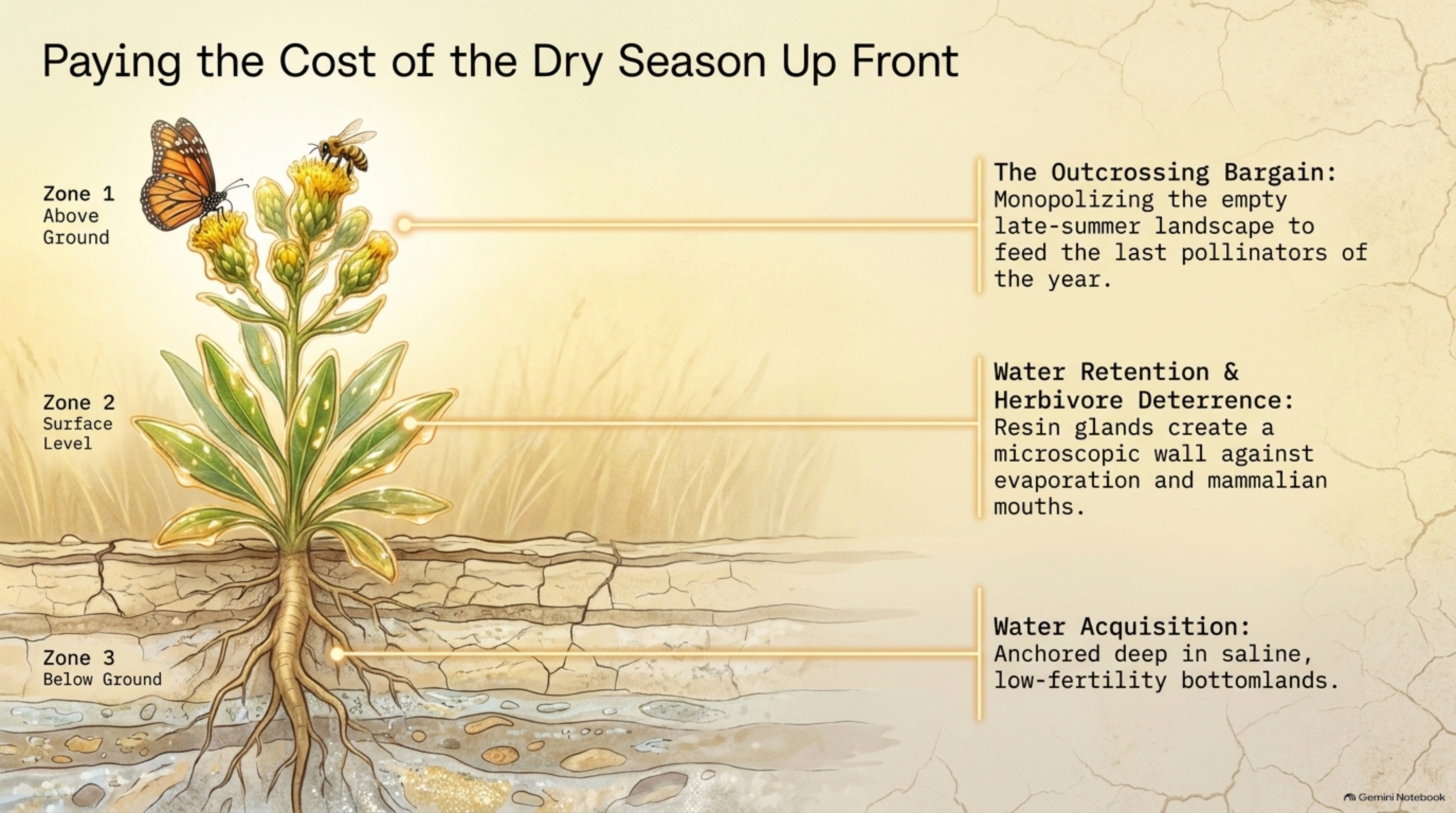 Paying the Cost of the Dry Season Up Front

Zone 1
Above Ground

The Outcrossing Bargain: Monopolizing the empty late-summer landscape to feed the last pollinators of the year.

Zone 2
Surface Level

Water Retention & Herbivore Deterrence: Resin glands create a microscopic wall against evaporation and mammalian mouths.

Zone 3
Below Ground

Water Acquisition: Anchored deep in saline, low-fertility bottomlands.

Gemini Notebook